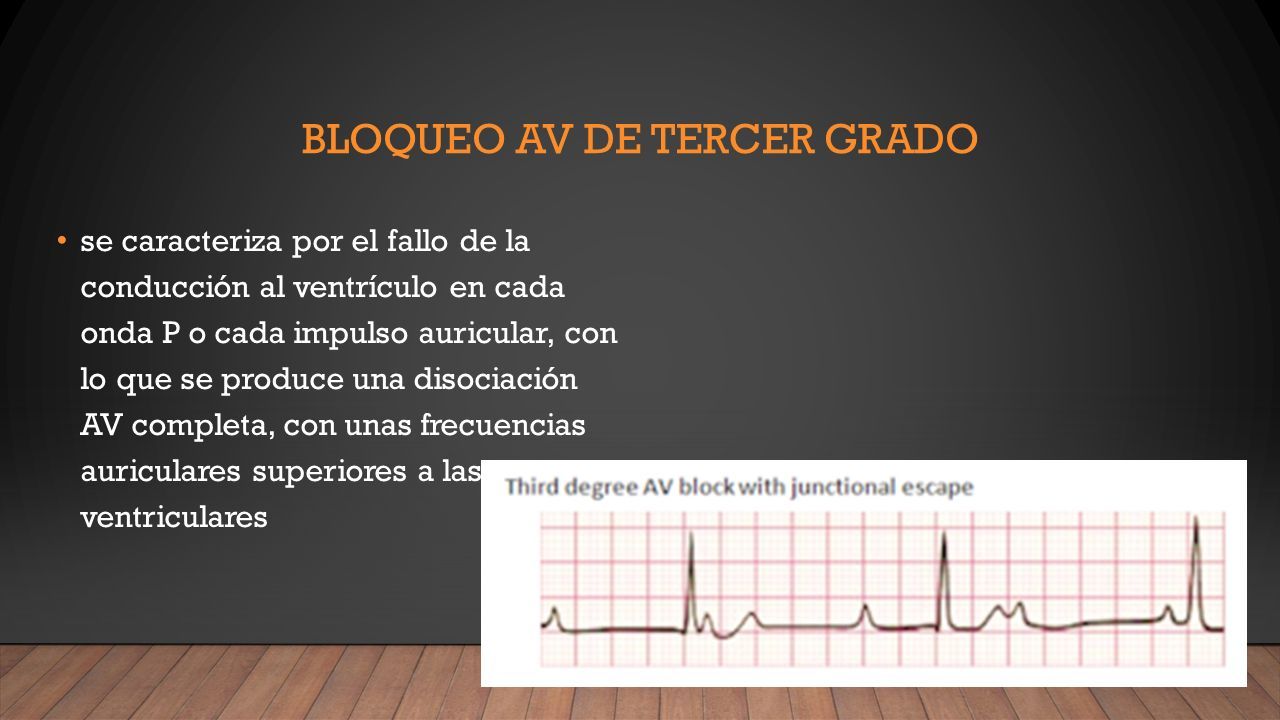 BLOQUEO AV DE TERCER GRADO

• se caracteriza por el fallo de la conducción al ventrículo en cada onda P o cada impulso auricular, con lo que se produce una disociación AV completa, con unas frecuencias auriculares superiores a las ventriculares

Third degree AV block with junctional escape